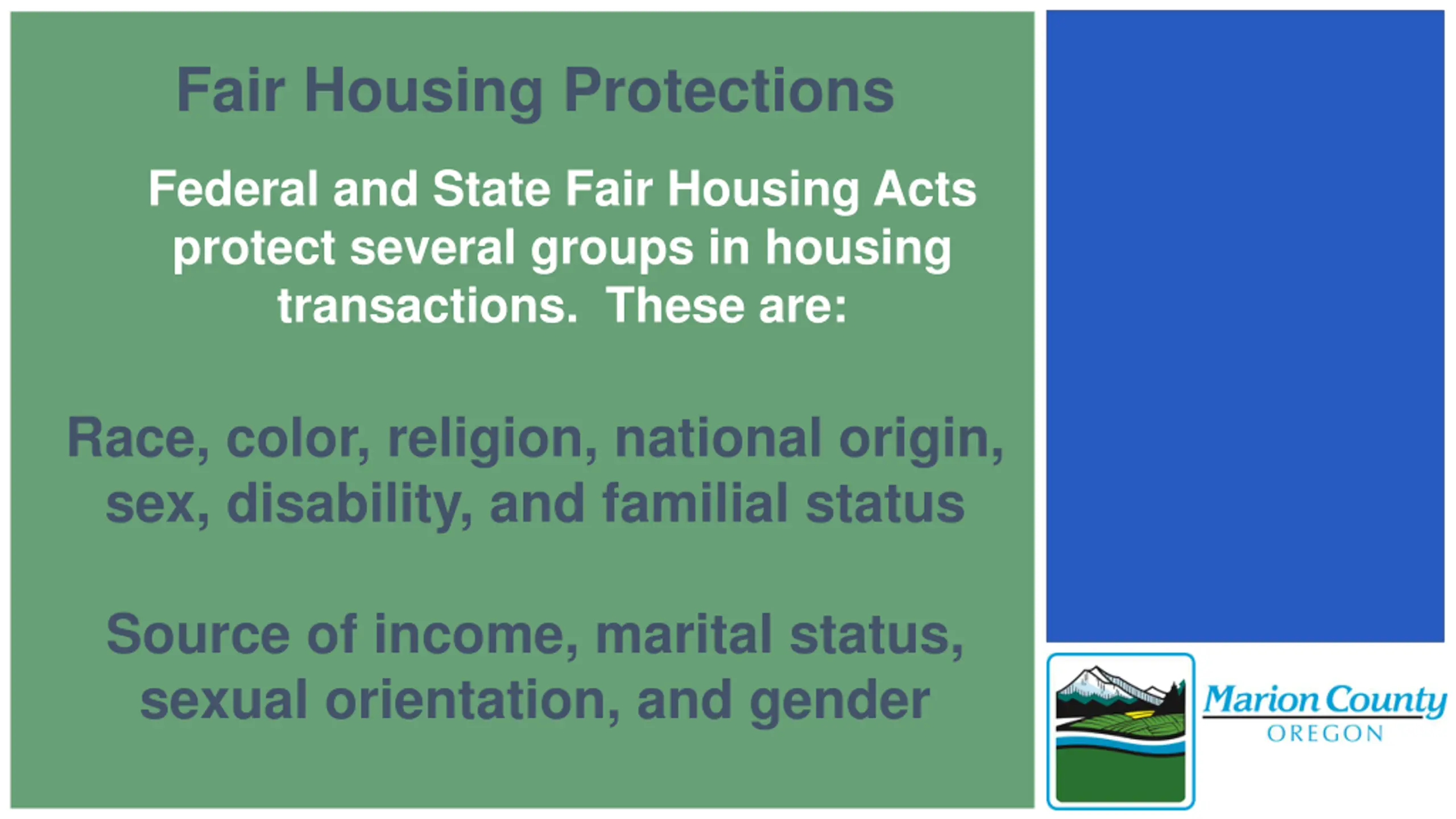 Fair Housing Protections

Federal and State Fair Housing Acts protect several groups in housing transactions. These are:

Race, color, religion, national origin, sex, disability, and familial status

Source of income, marital status, sexual orientation, and gender

Marion County
OREGON